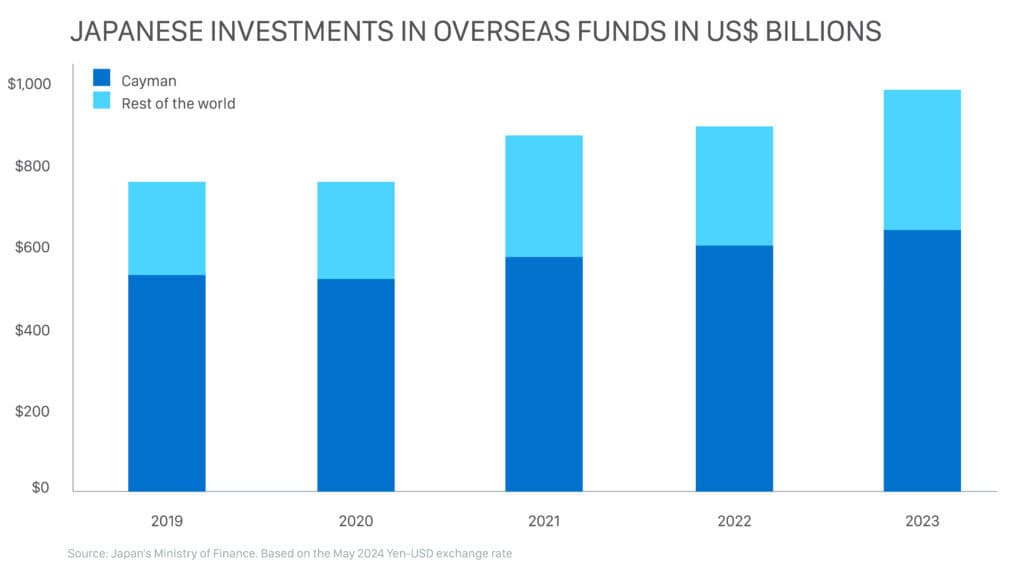 JAPANESE INVESTMENTS IN OVERSEAS FUNDS IN US$ BILLIONS

Cayman
Rest of the world

$1,000
$800
$600
$400
$200
$0

2019
2020
2021
2022
2023

Source: Japan's Ministry of Finance. Based on the May 2024 Yen-USD exchange rate